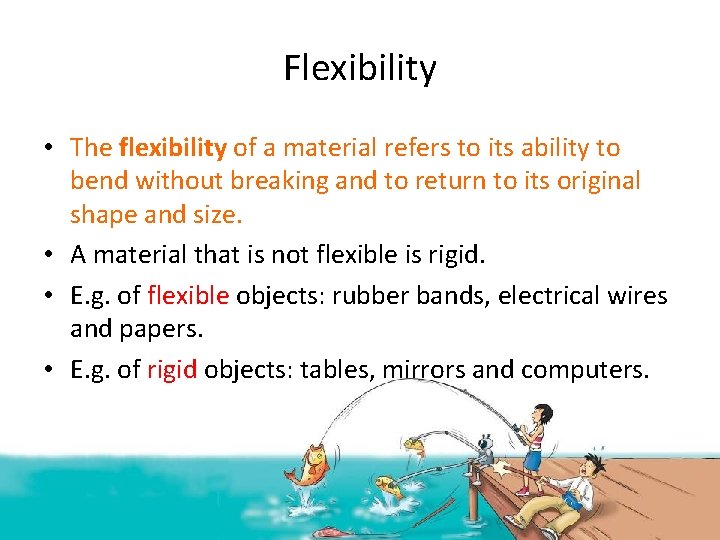 Flexibility

• The flexibility of a material refers to its ability to bend without breaking and to return to its original shape and size.

• A material that is not flexible is rigid.

• E.g. of flexible objects: rubber bands, electrical wires and papers.

• E.g. of rigid objects: tables, mirrors and computers.